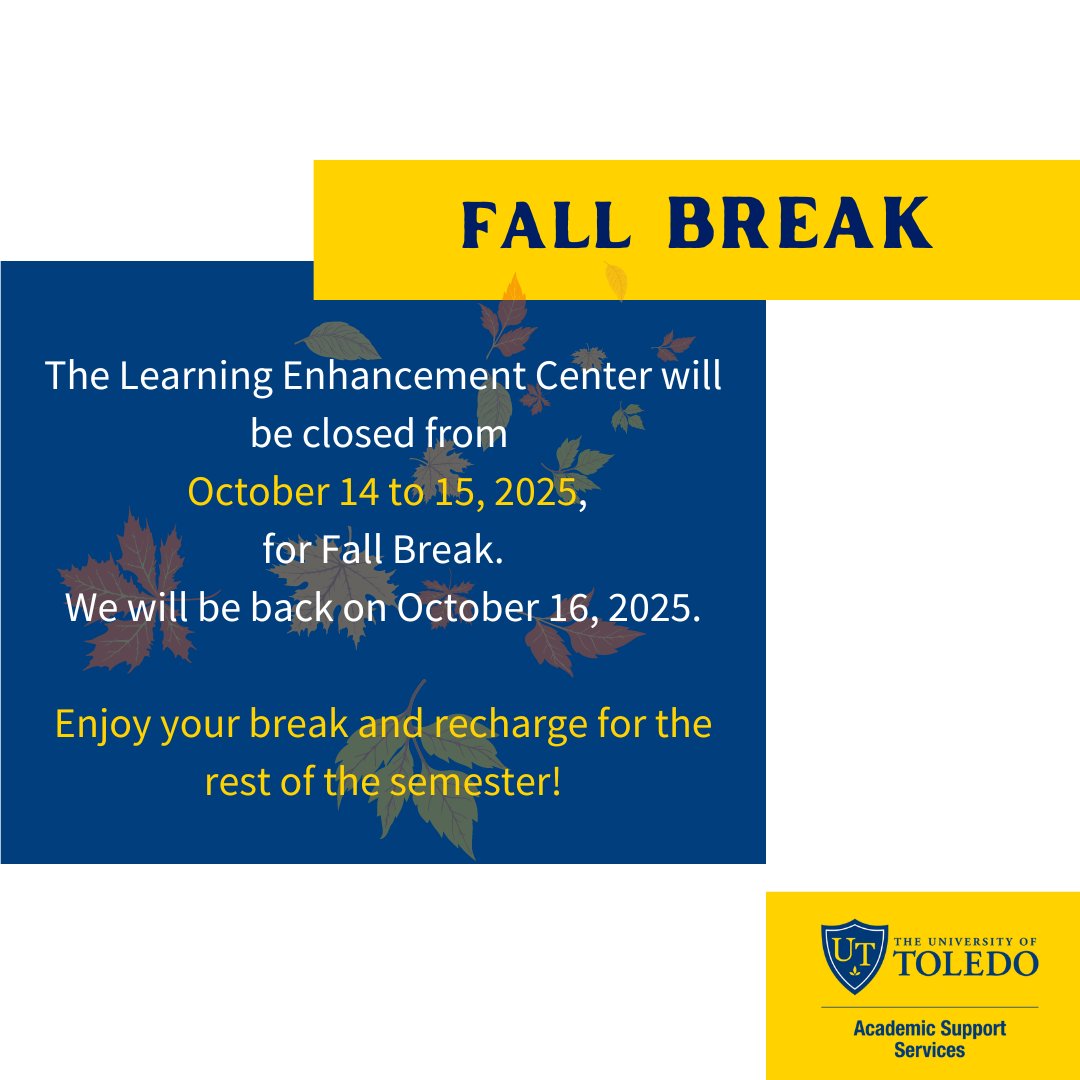 FALL BREAK

The Learning Enhancement Center will be closed from
October 14 to 15, 2025,
for Fall Break.
We will be back on October 16, 2025.

Enjoy your break and recharge for the rest of the semester!

UT THE UNIVERSITY OF TOLEDO
Academic Support Services